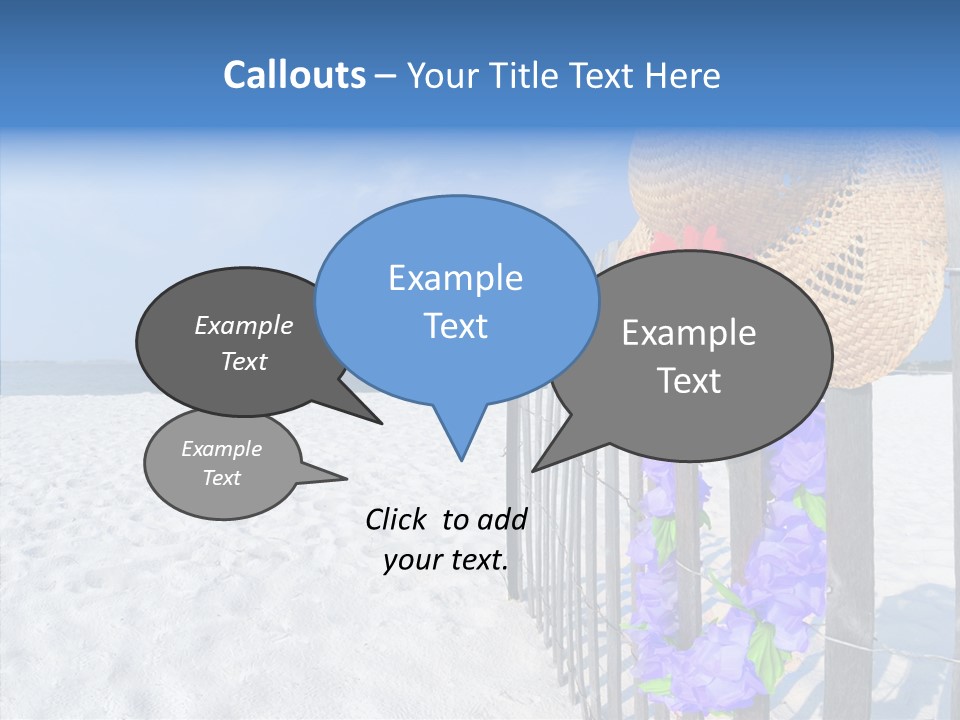 Callouts – Your Title Text Here

Example Text

Example Text

Example Text

Example Text

Click to add your text.